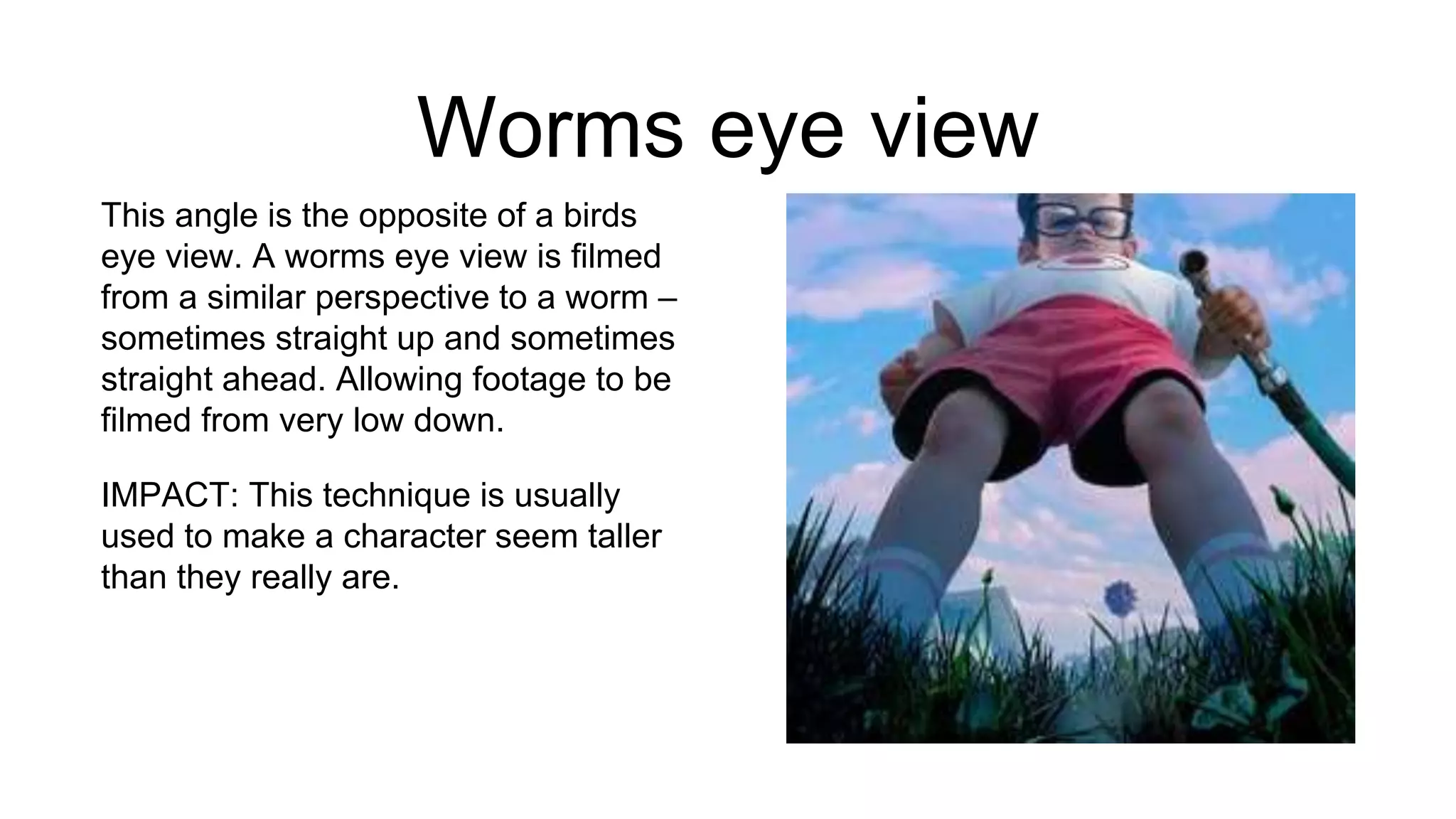 Worms eye view

This angle is the opposite of a birds eye view. A worms eye view is filmed from a similar perspective to a worm – sometimes straight up and sometimes straight ahead. Allowing footage to be filmed from very low down.

IMPACT: This technique is usually used to make a character seem taller than they really are.